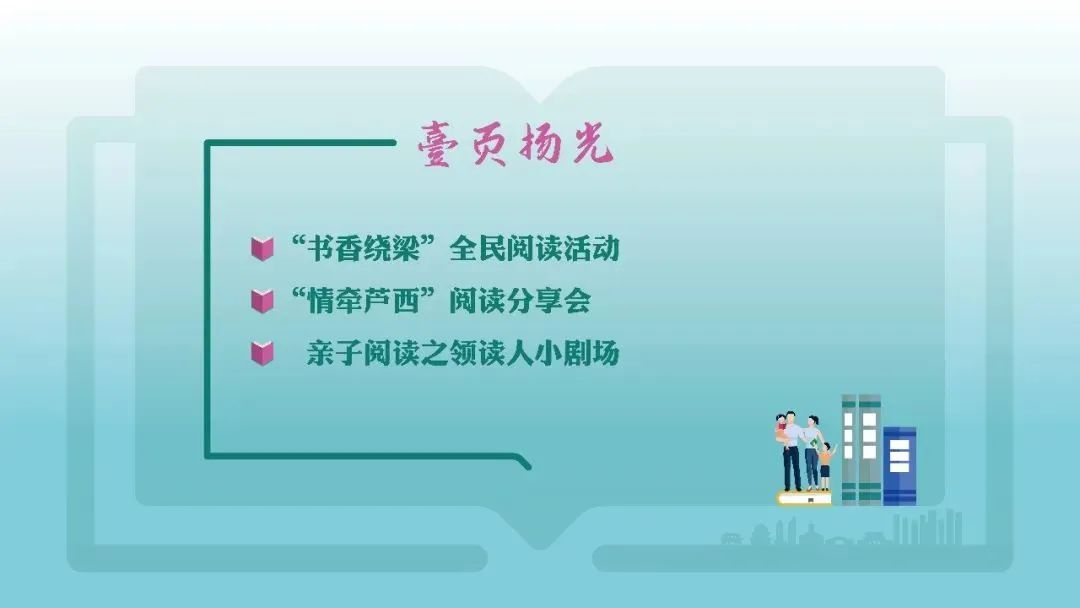 壹页扬光

“书香绕梁”全民阅读活动

“情牵芦西”阅读分享会

亲子阅读之领读人小剧场